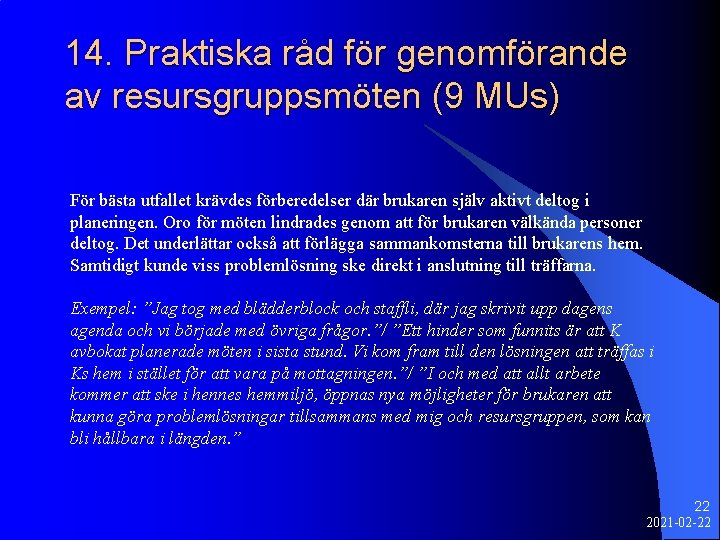 14. Praktiska råd för genomförande av resursgruppsmöten (9 MUs)

För bästa utfallet krävdes förberedelser där brukaren själv aktivt deltog i planeringen. Oro för möten lindrades genom att för brukaren välkända personer deltog. Det underlättar också att förlägga sammankomsterna till brukarens hem. Samtidigt kunde viss problemlösning ske direkt i anslutning till träffarna.

Exempel: ”Jag tog med blädderblock och staffli, där jag skrivit upp dagens agenda och vi började med övriga frågor.”/ ”Ett hinder som funnits är att K avbokat planerade möten i sista stund. Vi kom fram till den lösningen att träffas i Ks hem i stället för att vara på mottagningen.”/ ”I och med att allt arbete kommer att ske i hennes hemmiljö, öppnas nya möjligheter för brukaren att kunna göra problemlösningar tillsammans med mig och resursgruppen, som kan bli hållbara i längden.”

22
2021-02-22